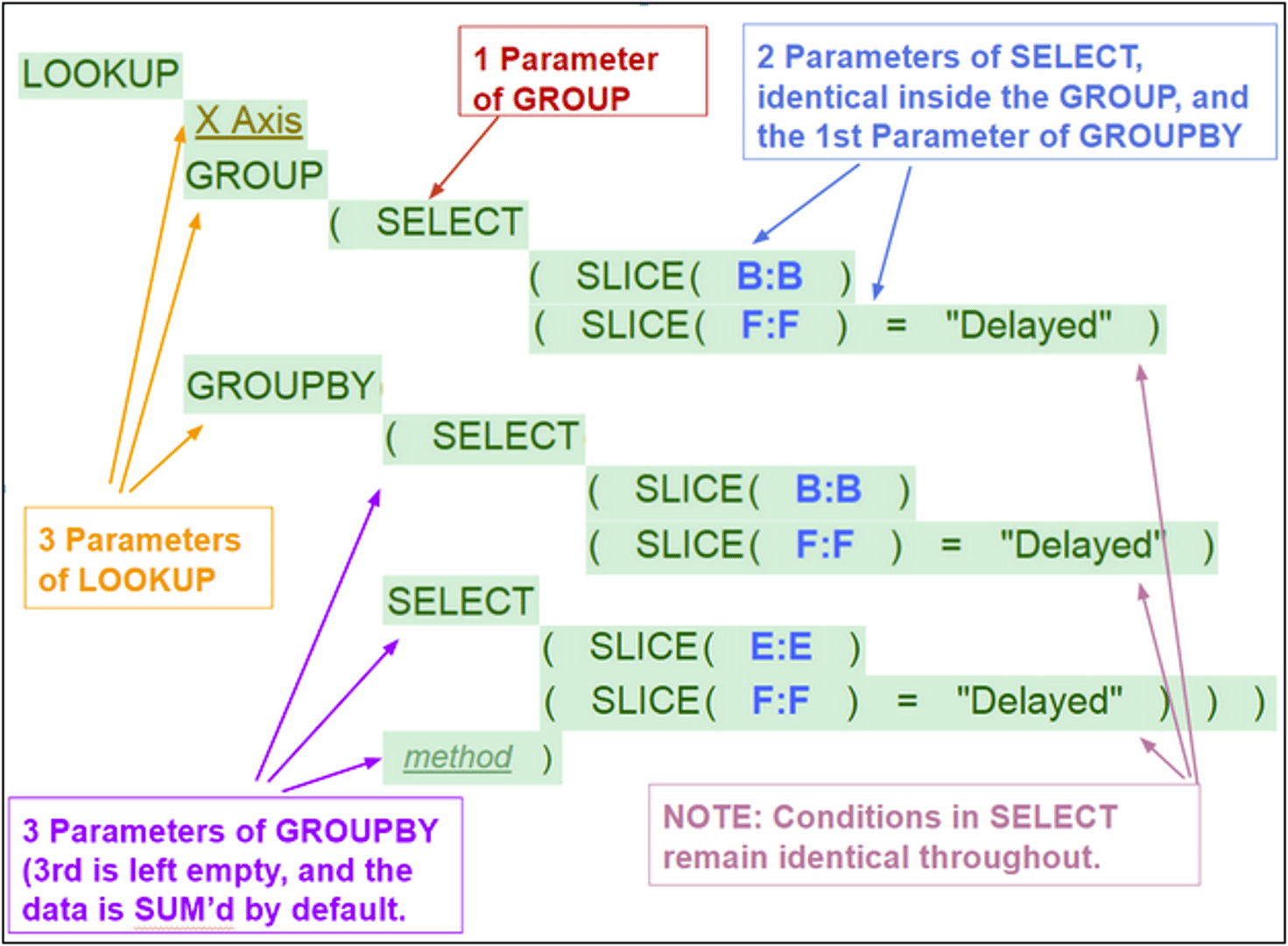 LOOKUP

X Axis

GROUP

( SELECT

( SLICE( B:B )

( SLICE( F:F ) = "Delayed" )

GROUPBY

( SELECT

( SLICE( B:B )

( SLICE( F:F ) = "Delayed" )

SELECT

( SLICE( E:E )

( SLICE( F:F ) = "Delayed" ) ) )

method )

1 Parameter of GROUP

2 Parameters of SELECT, identical inside the GROUP, and the 1st Parameter of GROUPBY

3 Parameters of LOOKUP

3 Parameters of GROUPBY (3rd is left empty, and the data is SUM'd by default.

NOTE: Conditions in SELECT remain identical throughout.